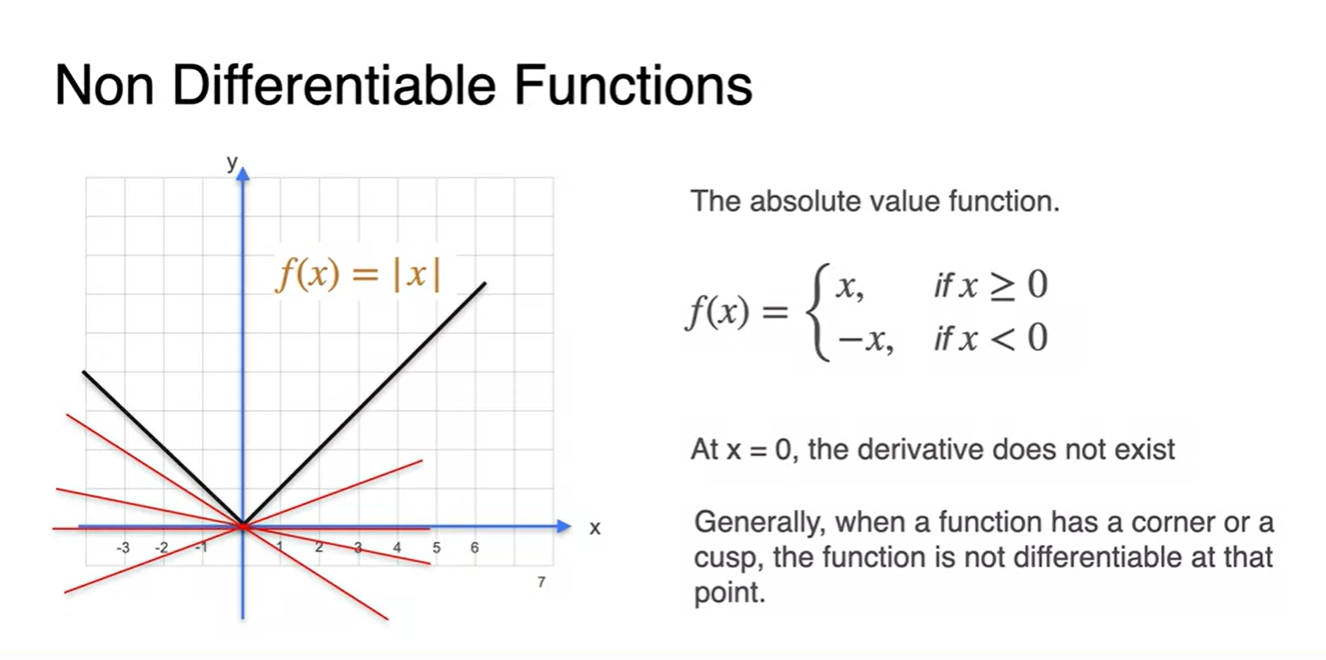 Non Differentiable Functions

y

$f(x) = |x|$

x

-3 -2 -1 1 2 3 4 5 6

7

The absolute value function.

$f(x) = \begin{cases} x, & \text{if } x \geq 0 \\ -x, & \text{if } x < 0 \end{cases}$

At x = 0, the derivative does not exist

Generally, when a function has a corner or a cusp, the function is not differentiable at that point.